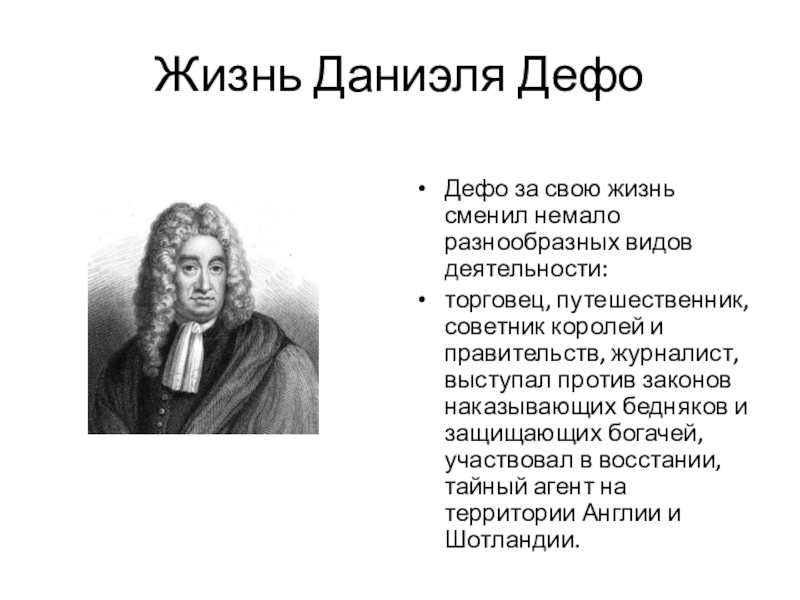 Жизнь Даниэля Дефо

• Дефо за свою жизнь сменил немало разнообразных видов деятельности:

• торговец, путешественник, советник королей и правительств, журналист, выступал против законов наказывающих бедняков и защищающих богачей, участвовал в восстании, тайный агент на территории Англии и Шотландии.